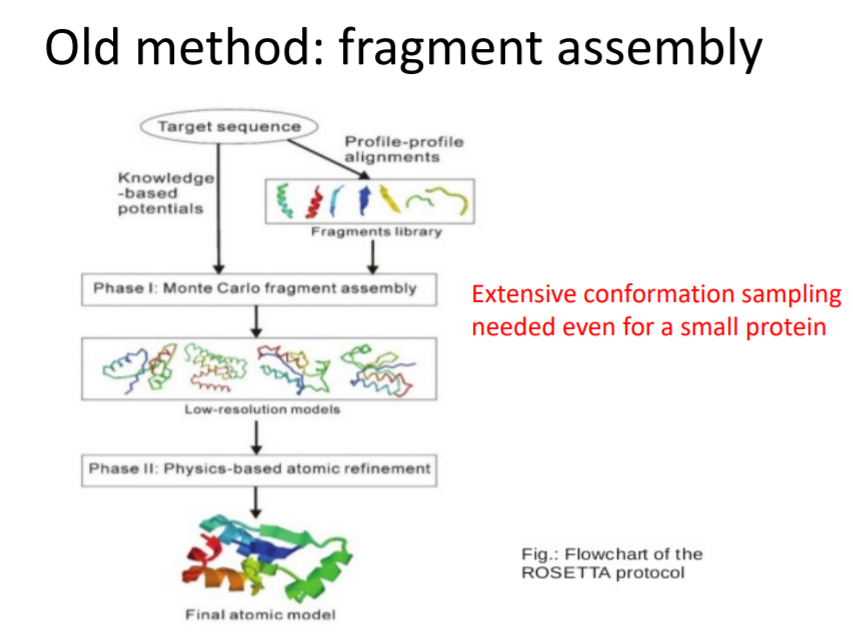 Old method: fragment assembly

Target sequence

Knowledge -based potentials

Profile-profile alignments

Fragments library

Phase I: Monte Carlo fragment assembly

Low-resolution models

Phase II: Physics-based atomic refinement

Final atomic model

Extensive conformation sampling needed even for a small protein

Fig.: Flowchart of the ROSETTA protocol